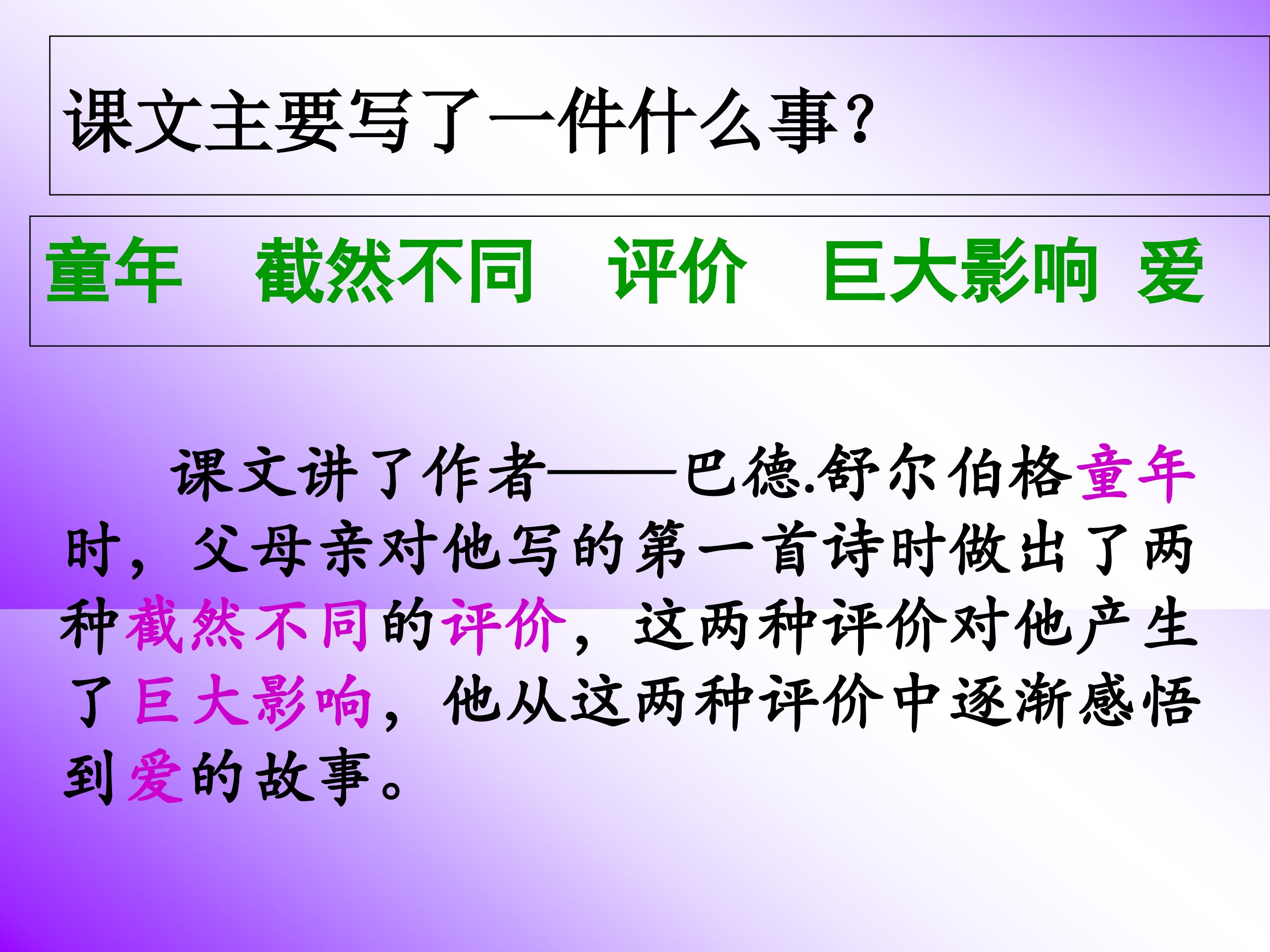 课文主要写了一件什么事?

童年 截然不同 评价 巨大影响 爱

课文讲了作者——巴德.舒尔伯格童年时，父母亲对他写的第一首诗时做出了两种截然不同的评价，这两种评价对他产生了巨大影响，他从这两种评价中逐渐感悟到爱的故事。